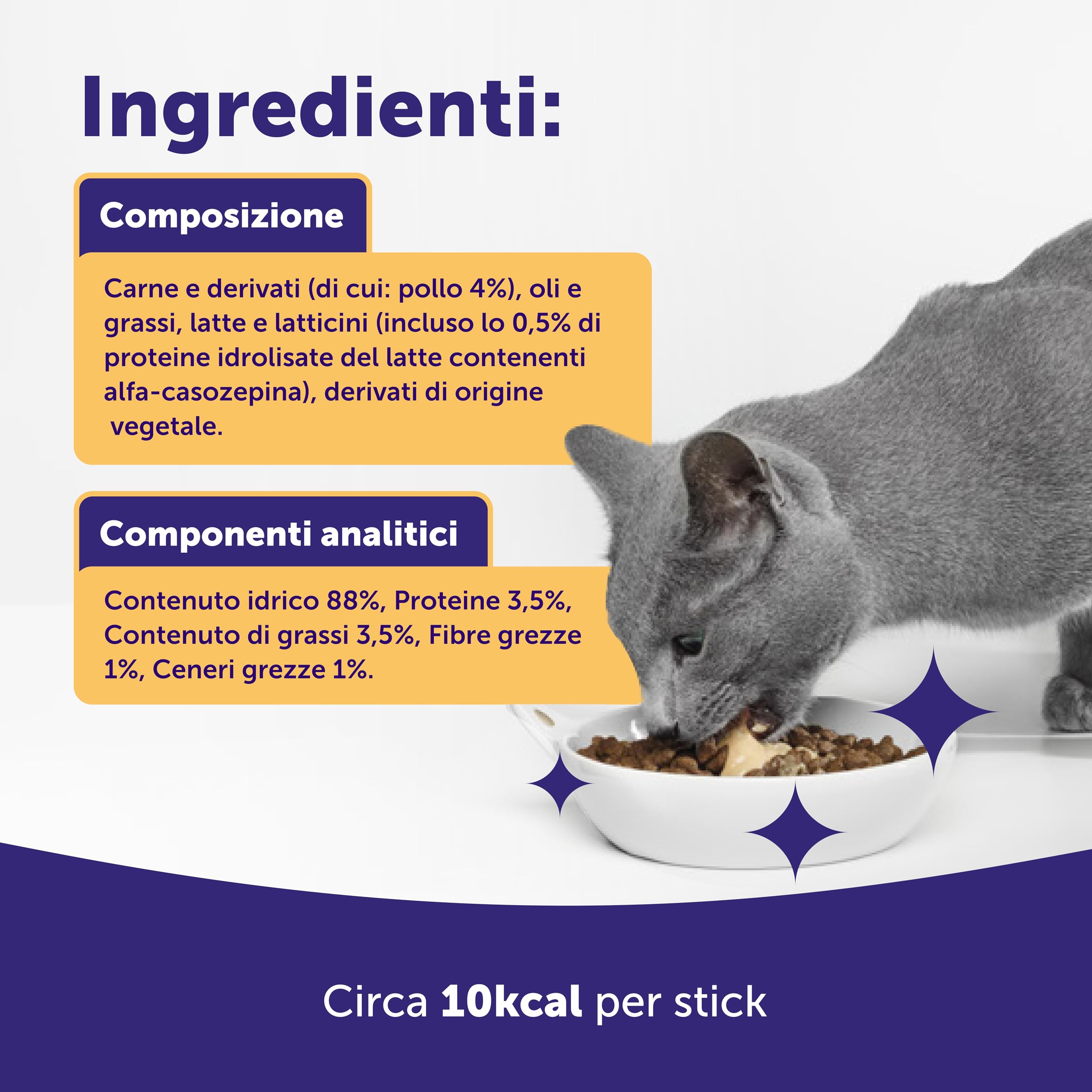 Ingredienti:

Composizione

Carne e derivati (di cui: pollo 4%), oli e grassi, latte e latticini (incluso lo 0,5% di proteine idrolisate del latte contenenti alfa-casozepina), derivati di origine vegetale.

Componenti analitici

Contenuto idrico 88%, Proteine 3,5%, Contenuto di grassi 3,5%, Fibre grezze 1%, Ceneri grezze 1%.

Circa 10kcal per stick